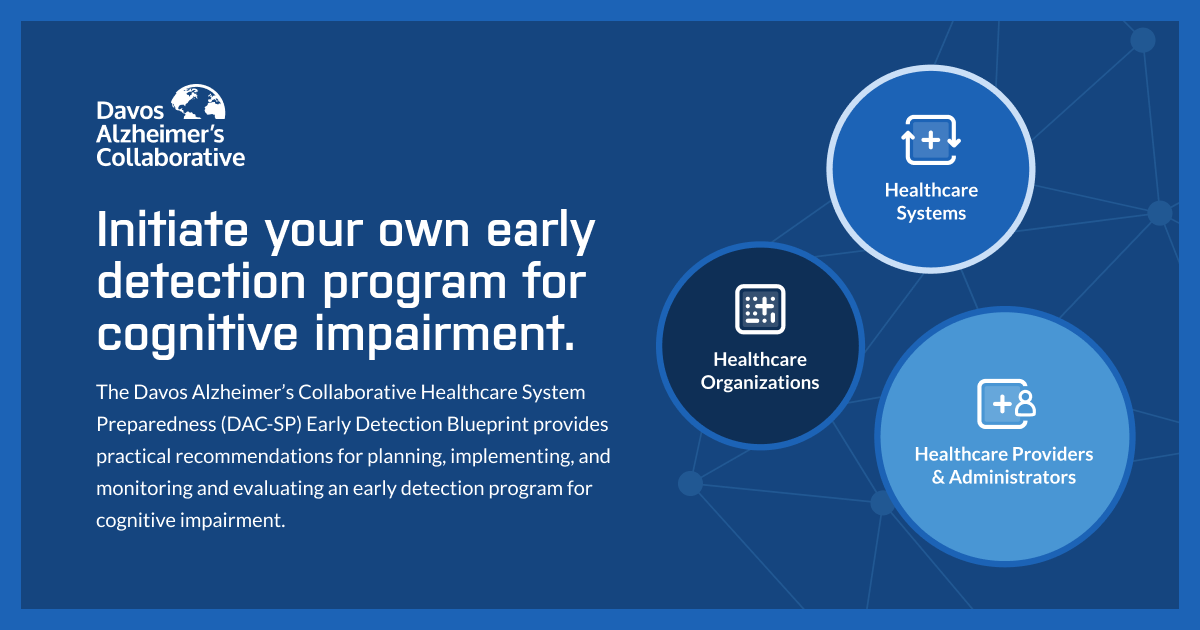 Davos Alzheimer's Collaborative

Initiate your own early detection program for cognitive impairment.

The Davos Alzheimer's Collaborative Healthcare System Preparedness (DAC-SP) Early Detection Blueprint provides practical recommendations for planning, implementing, and monitoring and evaluating an early detection program for cognitive impairment.

Healthcare Systems

Healthcare Organizations

Healthcare Providers & Administrators